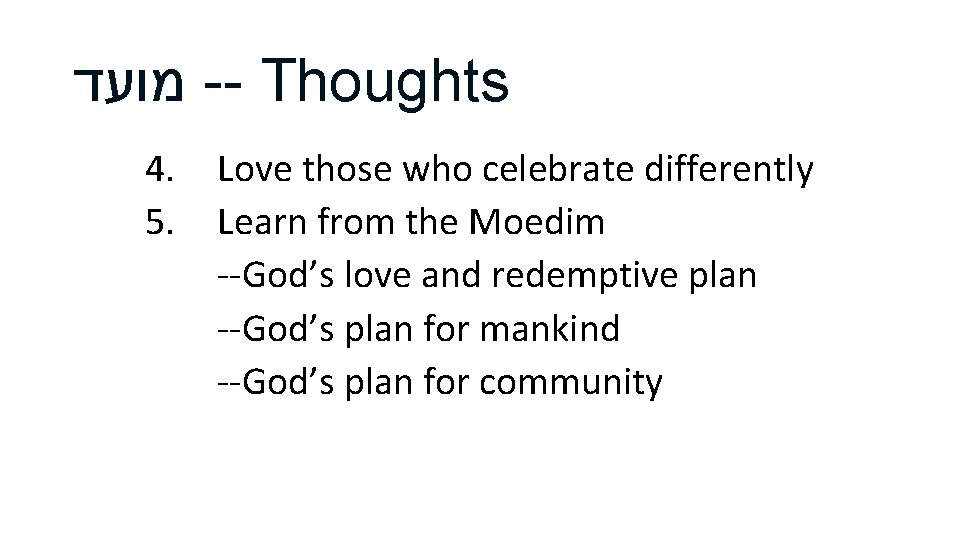 מועד -- Thoughts

4. Love those who celebrate differently
5. Learn from the Moedim
--God’s love and redemptive plan
--God’s plan for mankind
--God’s plan for community